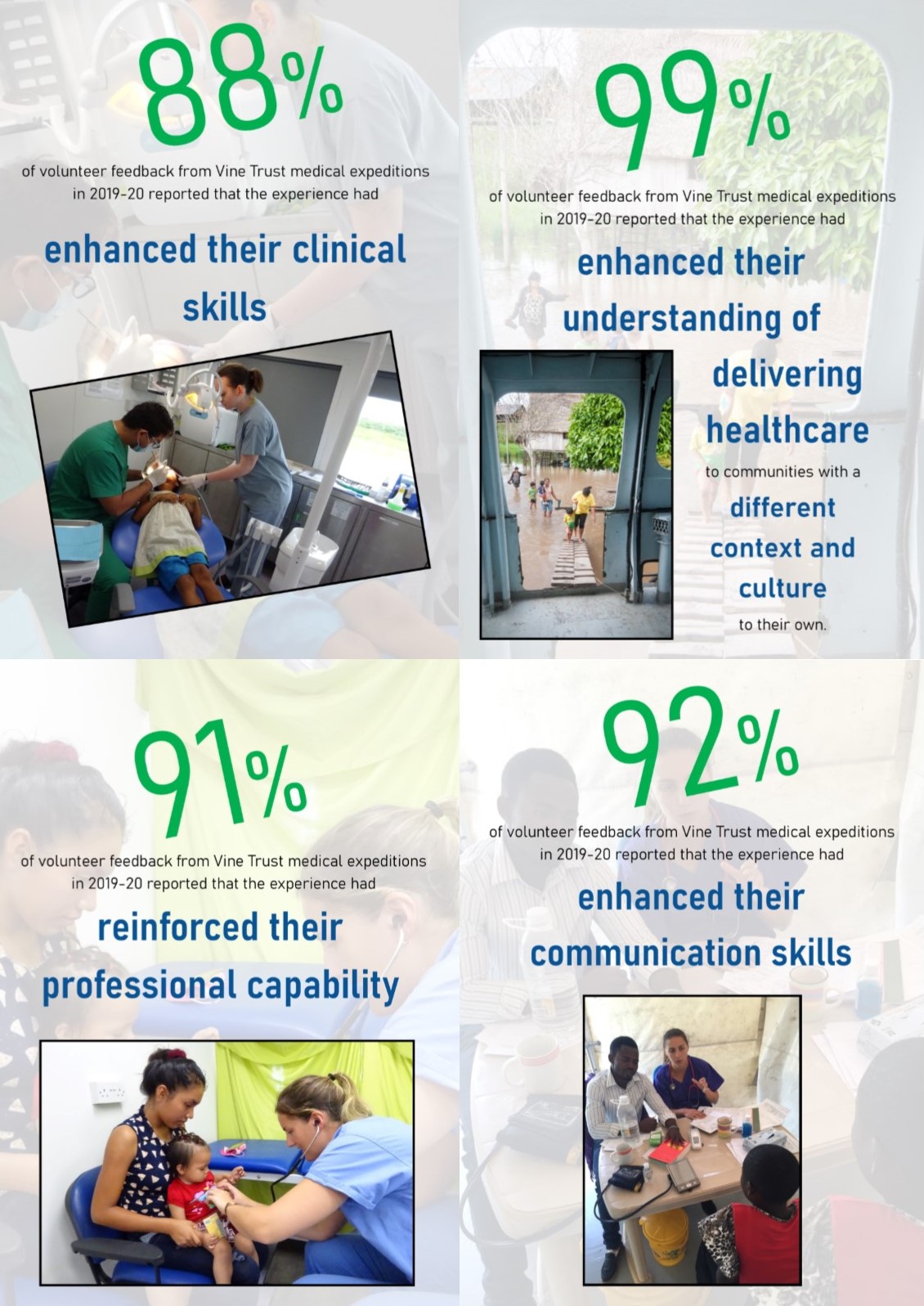 88%

of volunteer feedback from Vine Trust medical expeditions in 2019-20 reported that the experience had

enhanced their clinical skills

99%

of volunteer feedback from Vine Trust medical expeditions in 2019-20 reported that the experience had

enhanced their understanding of delivering healthcare to communities with a different context and culture to their own.

91%

of volunteer feedback from Vine Trust medical expeditions in 2019-20 reported that the experience had

reinforced their professional capability

92%

of volunteer feedback from Vine Trust medical expeditions in 2019-20 reported that the experience had

enhanced their communication skills